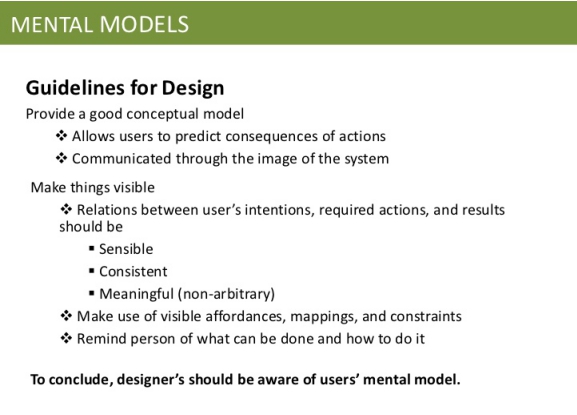 MENTAL MODELS

Guidelines for Design

Provide a good conceptual model

❖ Allows users to predict consequences of actions

❖ Communicated through the image of the system

Make things visible

❖ Relations between user's intentions, required actions, and results should be

▪ Sensible

▪ Consistent

▪ Meaningful (non-arbitrary)

❖ Make use of visible affordances, mappings, and constraints

❖ Remind person of what can be done and how to do it

To conclude, designer's should be aware of users' mental model.